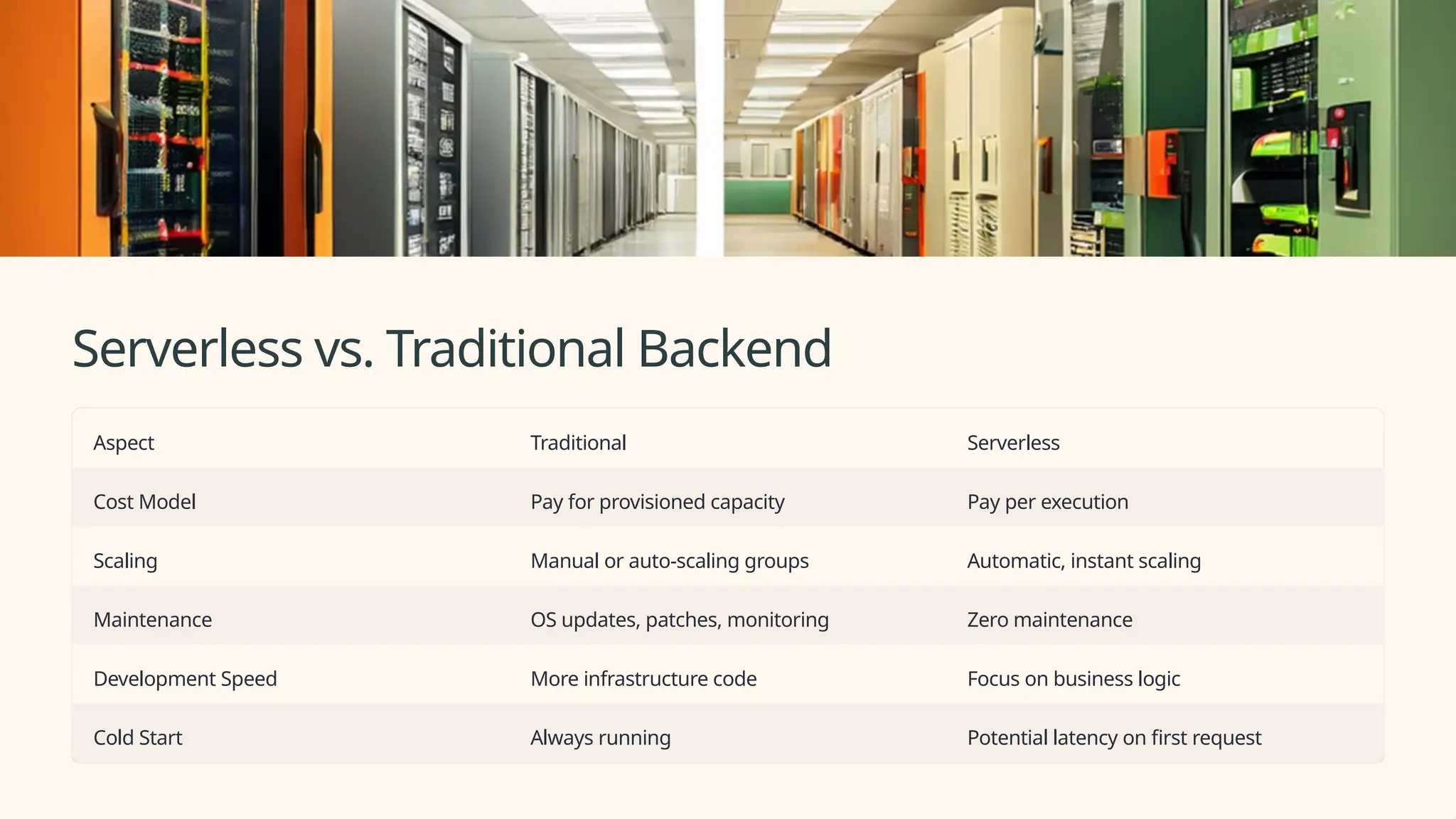 Serverless vs. Traditional Backend

| Aspect | Traditional | Serverless |
|---|---|---|
| Cost Model | Pay for provisioned capacity | Pay per execution |
| Scaling | Manual or auto-scaling groups | Automatic, instant scaling |
| Maintenance | OS updates, patches, monitoring | Zero maintenance |
| Development Speed | More infrastructure code | Focus on business logic |
| Cold Start | Always running | Potential latency on first request |